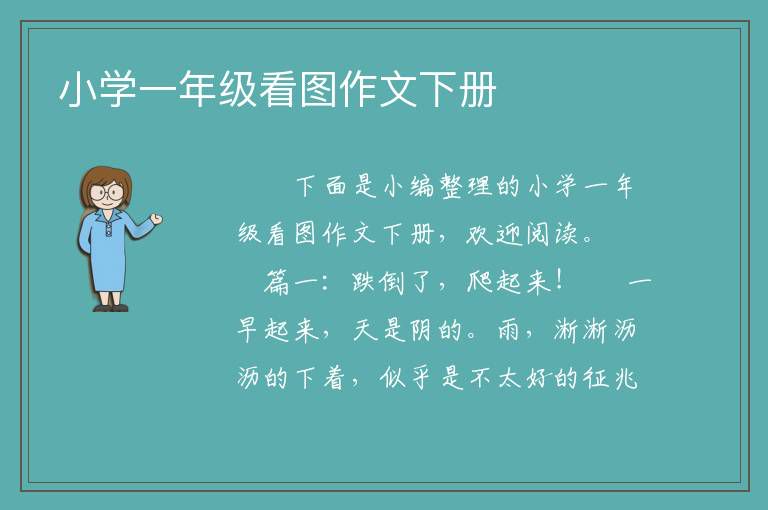 小学一年级看图作文下册

下面是小编整理的小学一年级看图作文下册，欢迎阅读。

篇一：跌倒了，爬起来！ 一早起来，天是阴的。雨，淅淅沥沥的下着，似乎是不太好的征兆